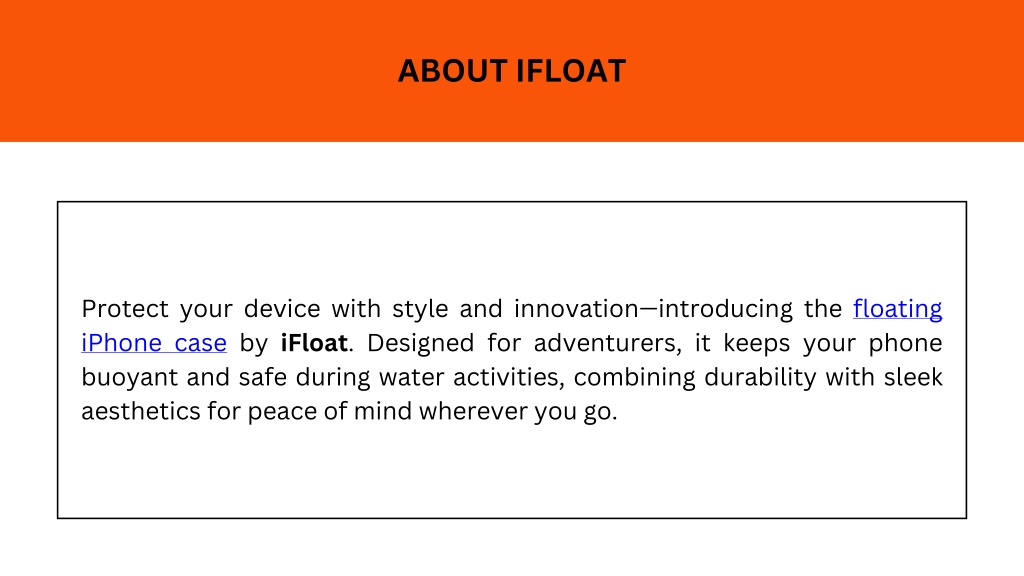 ABOUT IFLOAT

Protect your device with style and innovation—introducing the floating iPhone case by iFloat. Designed for adventurers, it keeps your phone buoyant and safe during water activities, combining durability with sleek aesthetics for peace of mind wherever you go.